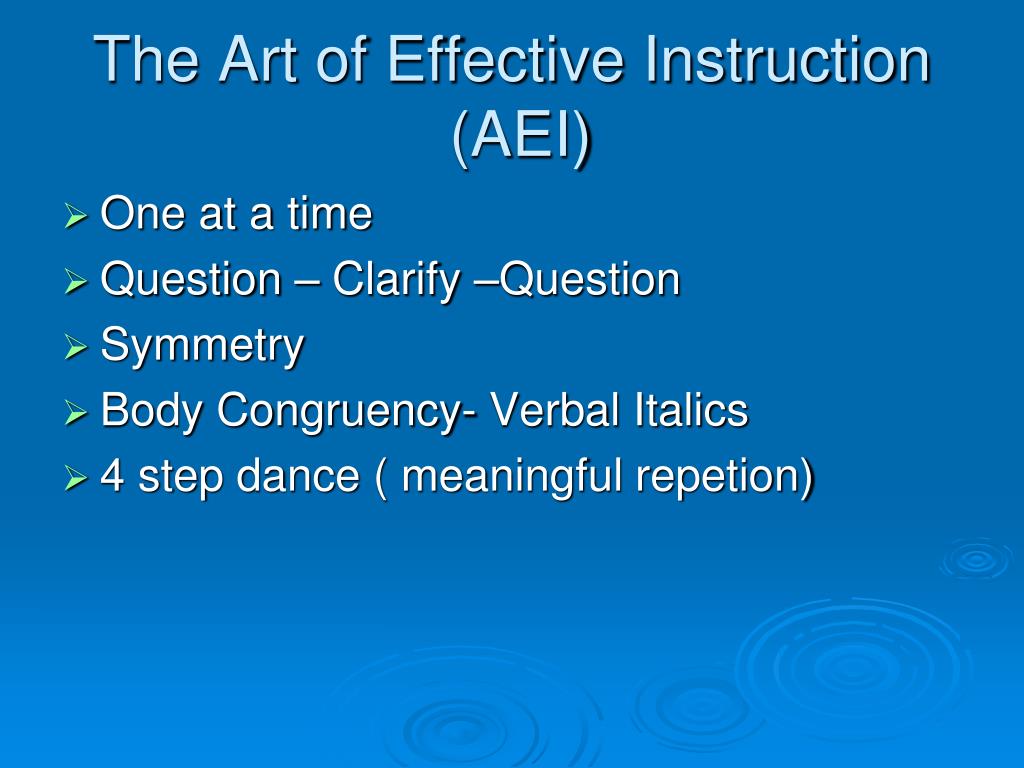 The Art of Effective Instruction (AEI)

➢ One at a time
➢ Question – Clarify –Question
➢ Symmetry
➢ Body Congruency- Verbal Italics
➢ 4 step dance ( meaningful repetion)